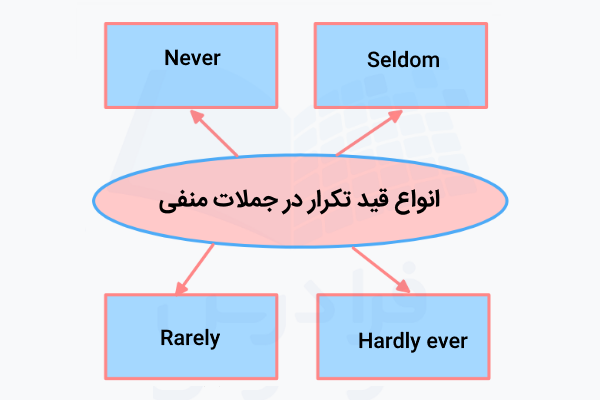 Never

Seldom

انواع قید تکرار در جملات منفی

Rarely

Hardly ever